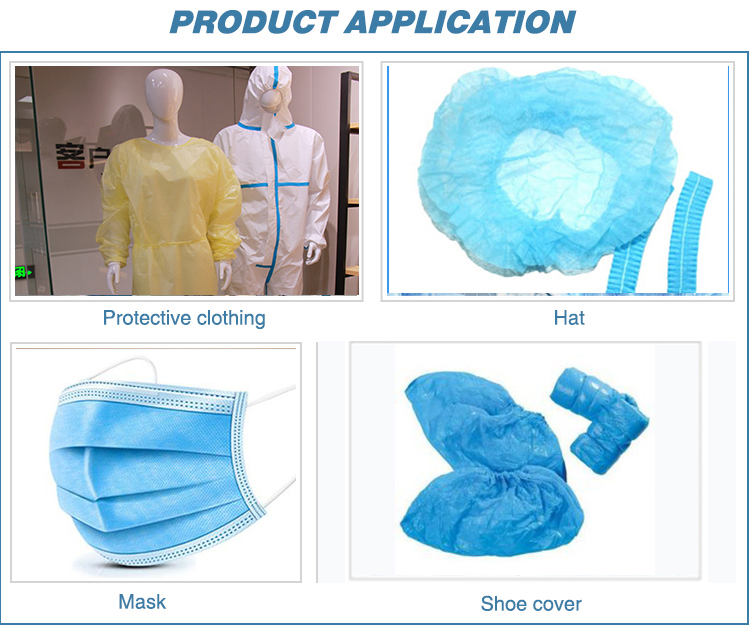 PRODUCT APPLICATION

客户

Protective clothing

Hat

Mask

Shoe cover